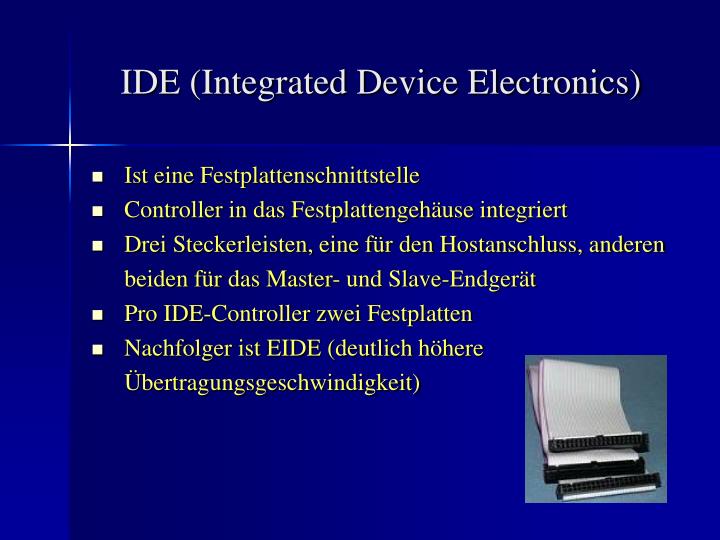 IDE (Integrated Device Electronics)

- Ist eine Festplattenschnittstelle
- Controller in das Festplattengehäuse integriert
- Drei Steckerleisten, eine für den Hostanschluss, anderen beiden für das Master- und Slave-Endgerät
- Pro IDE-Controller zwei Festplatten
- Nachfolger ist EIDE (deutlich höhere Übertragungsgeschwindigkeit)